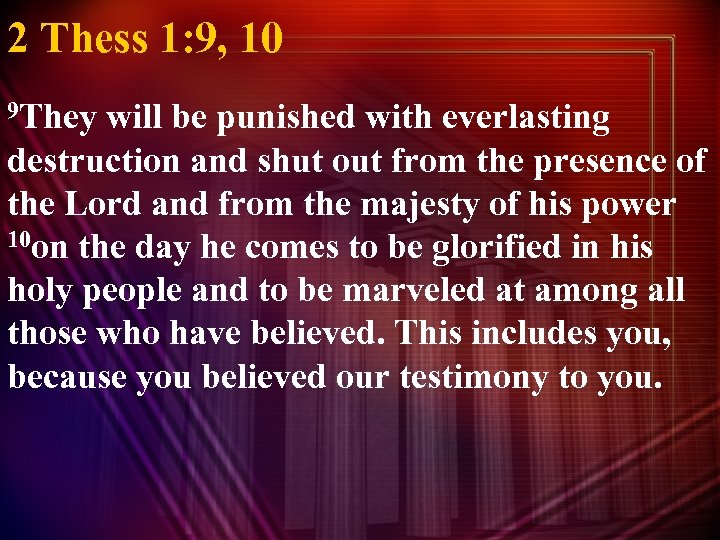 2 Thess 1:9, 10

$^{9}$They will be punished with everlasting destruction and shut out from the presence of the Lord and from the majesty of his power $^{10}$on the day he comes to be glorified in his holy people and to be marveled at among all those who have believed. This includes you, because you believed our testimony to you.